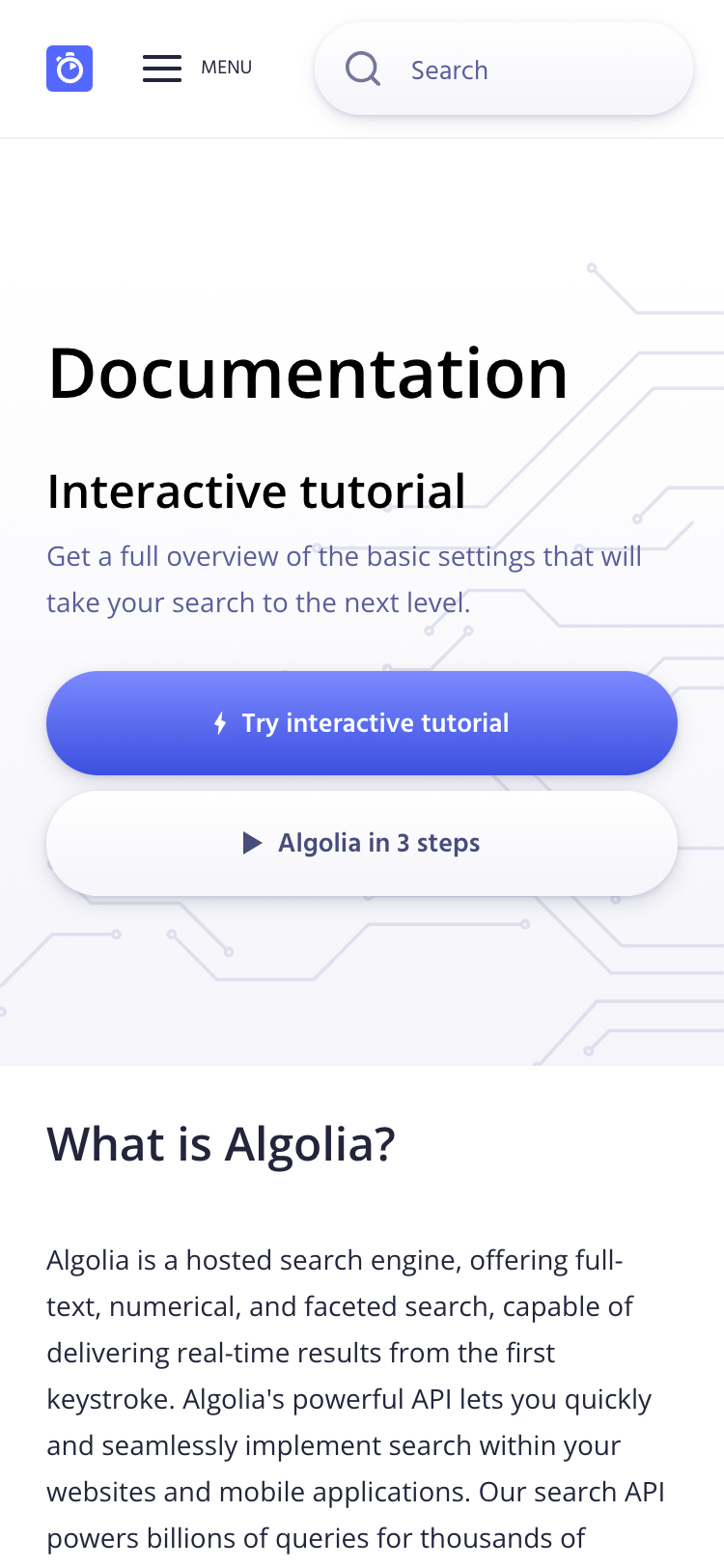 MENU

Search

Documentation

Interactive tutorial

Get a full overview of the basic settings that will take your search to the next level.

Try interactive tutorial

Algolia in 3 steps

What is Algolia?

Algolia is a hosted search engine, offering full-text, numerical, and faceted search, capable of delivering real-time results from the first keystroke. Algolia's powerful API lets you quickly and seamlessly implement search within your websites and mobile applications. Our search API powers billions of queries for thousands of